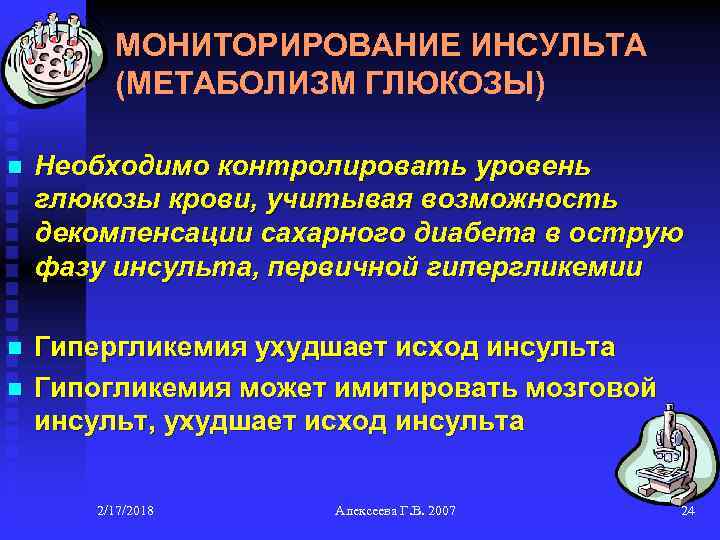 МОНИТОРИРОВАНИЕ ИНСУЛЬТА (МЕТАБОЛИЗМ ГЛЮКОЗЫ)

Необходимо контролировать уровень глюкозы крови, учитывая возможность декомпенсации сахарного диабета в острую фазу инсульта, первичной гипергликемии

Гипергликемия ухудшает исход инсульта

Гипогликемия может имитировать мозговой инсульт, ухудшает исход инсульта

2/17/2018

Алексеева Г.В. 2007

24